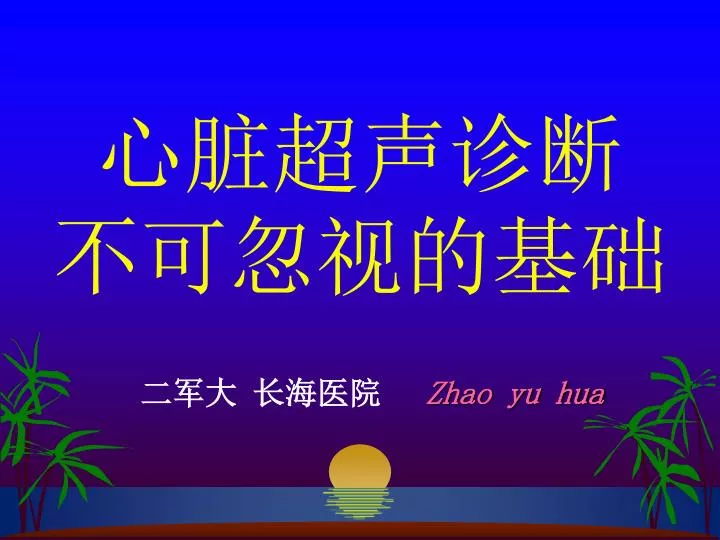 心脏超声诊断
不可忽视的基础

二军大 长海医院 Zhao yu hua